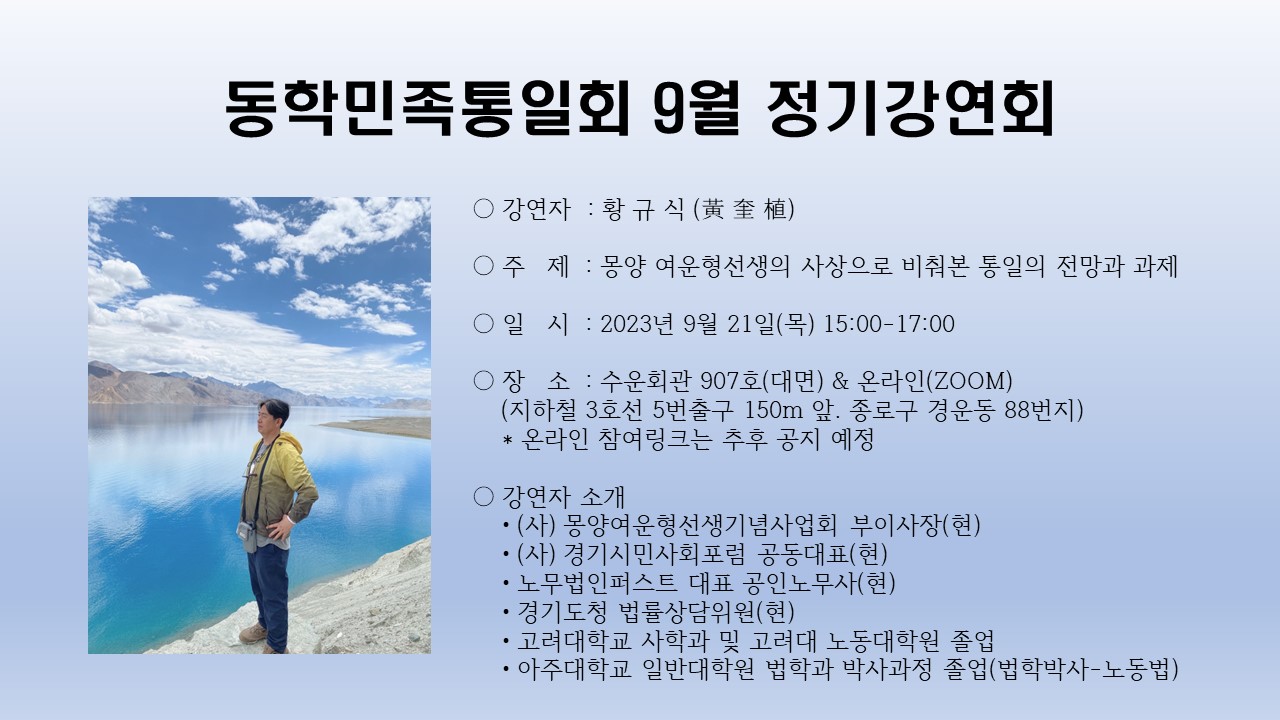 동학민족통일회 9월 정기강연회

○ 강연자 : 황 규 식 (黃 奎 植)

○ 주 제 : 몽양 여운형선생의 사상으로 비춰본 통일의 전망과 과제

○ 일 시 : 2023년 9월 21일(목) 15:00-17:00

○ 장 소 : 수운회관 907호(대면) & 온라인(ZOOM)
(지하철 3호선 5번출구 150m 앞. 종로구 경운동 88번지)
* 온라인 참여링크는 추후 공지 예정

○ 강연자 소개
• (사) 몽양여운형선생기념사업회 부이사장(현)
• (사) 경기시민사회포럼 공동대표(현)
• 노무법인퍼스트 대표 공인노무사(현)
• 경기도청 법률상담위원(현)
• 고려대학교 사학과 및 고려대 노동대학원 졸업
• 아주대학교 일반대학원 법학과 박사과정 졸업(법학박사-노동법)